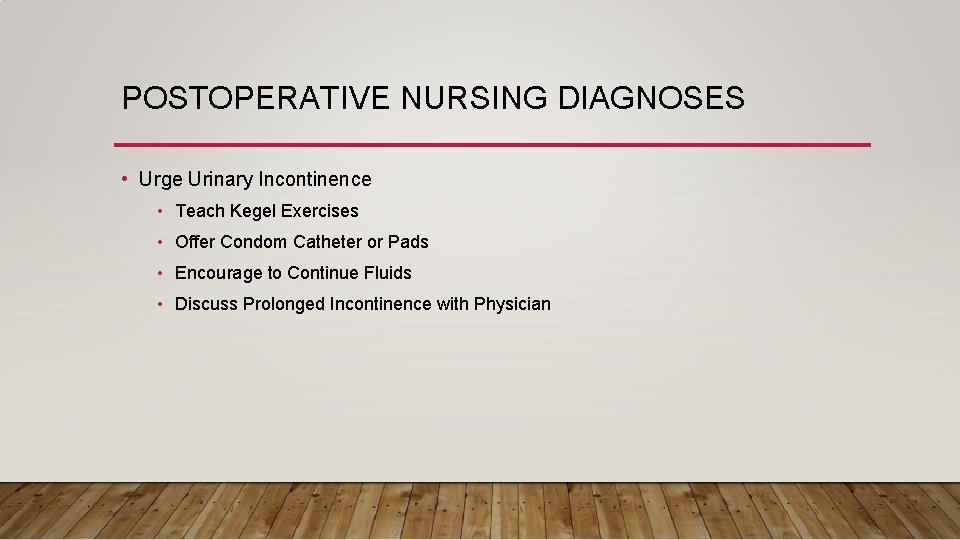 POSTOPERATIVE NURSING DIAGNOSES

• Urge Urinary Incontinence
  • Teach Kegel Exercises
  • Offer Condom Catheter or Pads
  • Encourage to Continue Fluids
  • Discuss Prolonged Incontinence with Physician